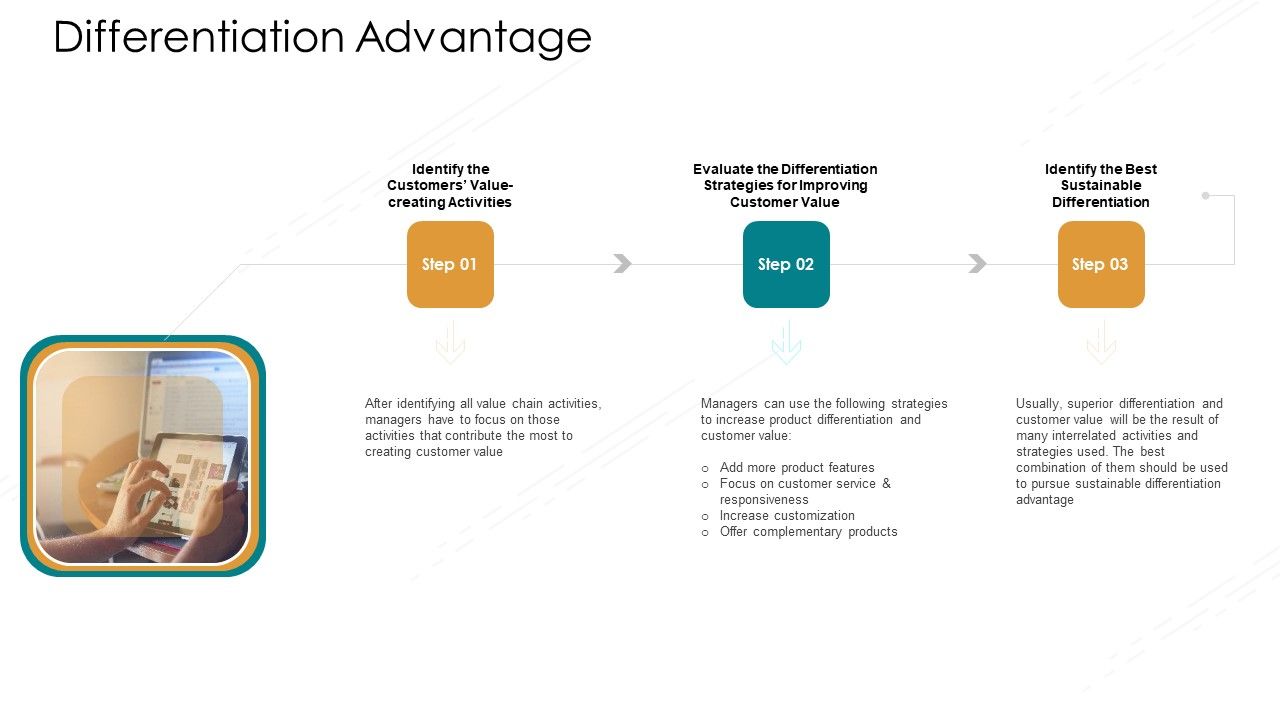 Differentiation Advantage

Identify the Customers' Value-creating Activities

Step 01

After identifying all value chain activities, managers have to focus on those activities that contribute the most to creating customer value

Evaluate the Differentiation Strategies for Improving Customer Value

Step 02

Managers can use the following strategies to increase product differentiation and customer value:

o Add more product features
o Focus on customer service & responsiveness
o Increase customization
o Offer complementary products

Identify the Best Sustainable Differentiation

Step 03

Usually, superior differentiation and customer value will be the result of many interrelated activities and strategies used. The best combination of them should be used to pursue sustainable differentiation advantage